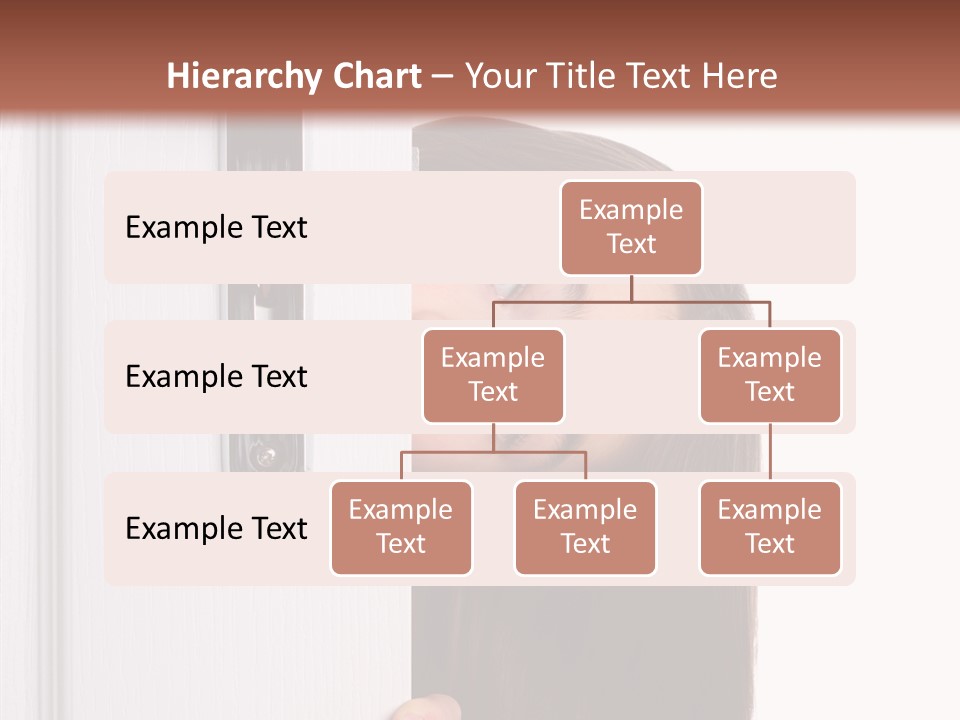 Hierarchy Chart – Your Title Text Here

Example Text

Example Text

Example Text

Example Text

Example Text

Example Text

Example Text

Example Text

Example Text